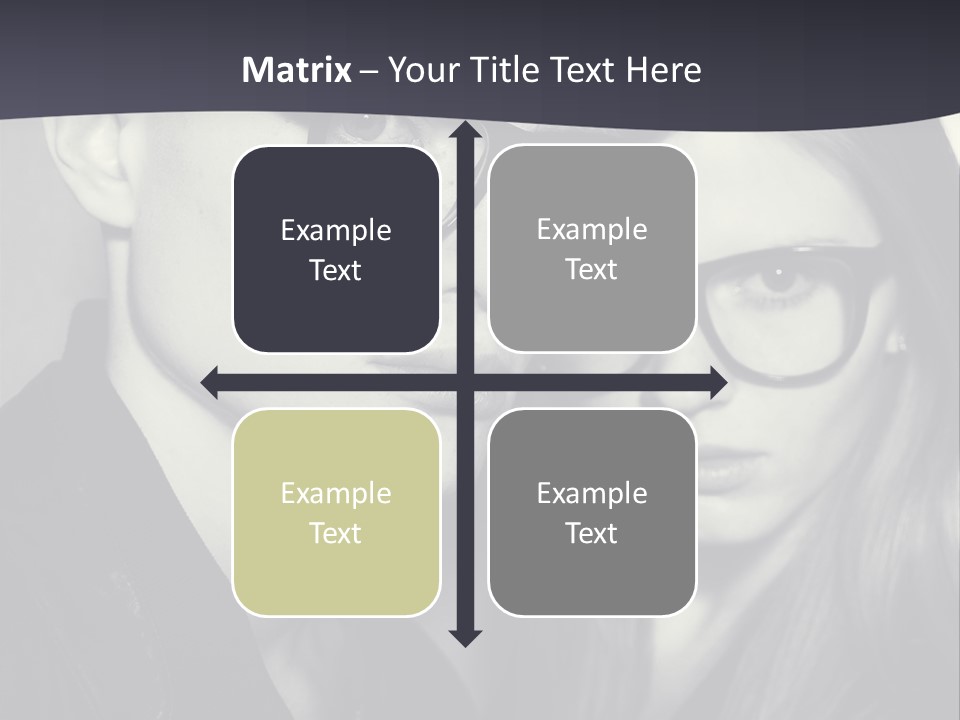 Matrix – Your Title Text Here

Example Text

Example Text

Example Text

Example Text